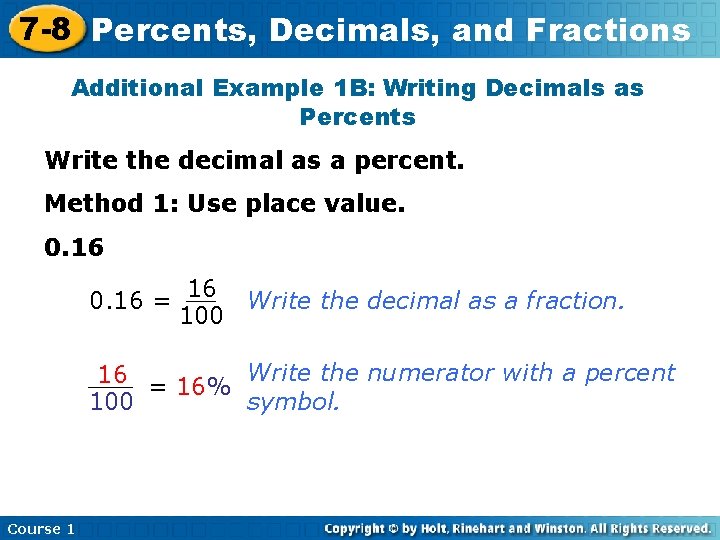 7-8 Percents, Decimals, and Fractions

Additional Example 1B: Writing Decimals as Percents

Write the decimal as a percent.

Method 1: Use place value.

0.16

$0.16 = \frac{16}{100}$ Write the decimal as a fraction.

$\frac{16}{100} = 16\%$ Write the numerator with a percent symbol.

Course 1

Copyright © by Holt, Rinehart and Winston. All Rights Reserved.